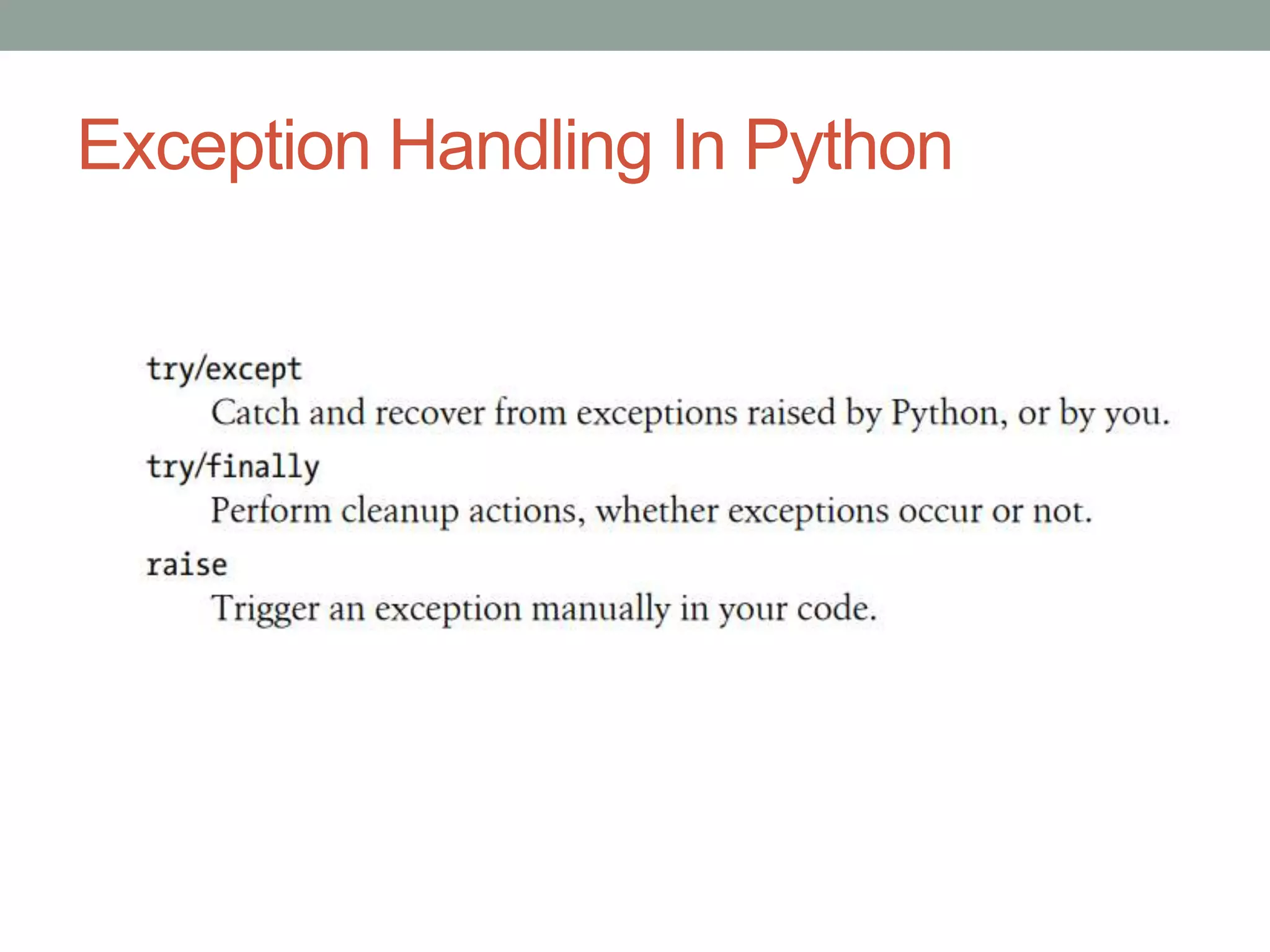 Exception Handling In Python

try/except
Catch and recover from exceptions raised by Python, or by you.

try/finally
Perform cleanup actions, whether exceptions occur or not.

raise
Trigger an exception manually in your code.